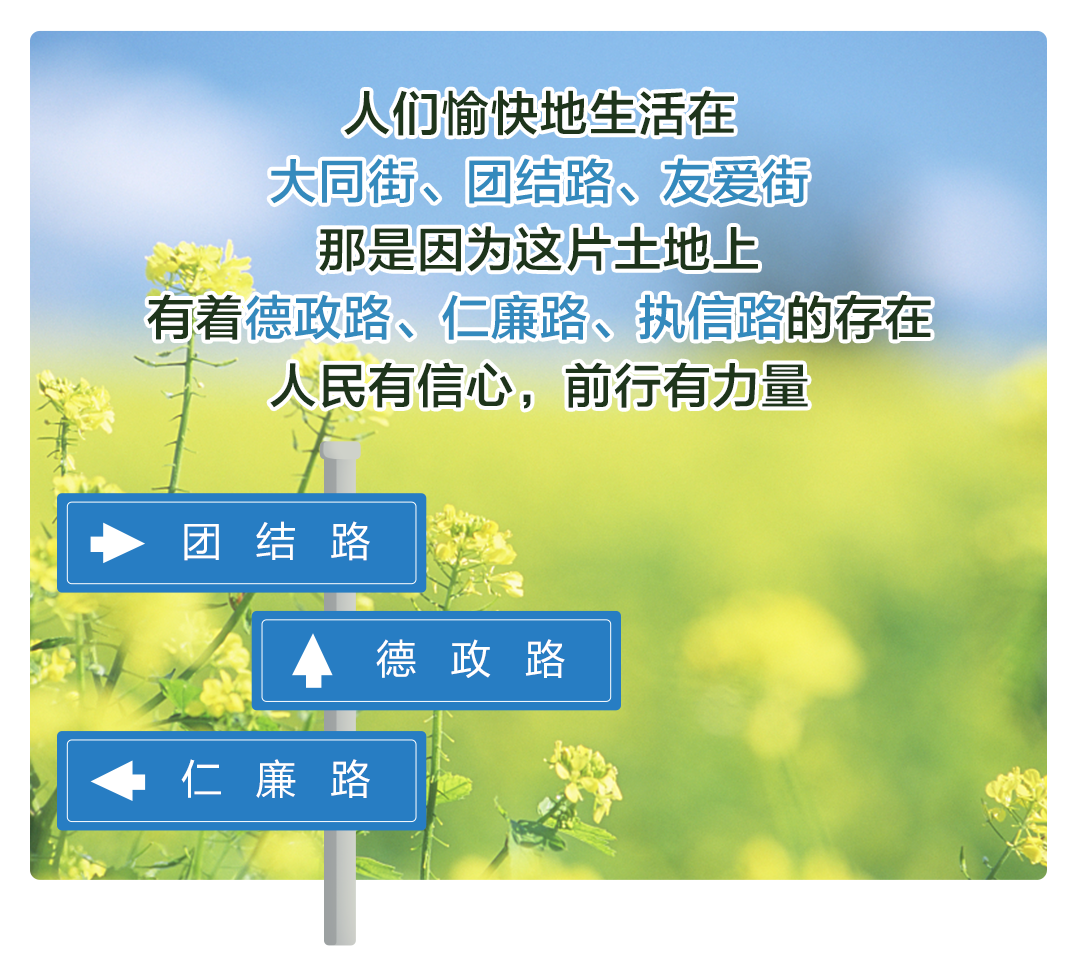 人们愉快地生活在
大同街、团结路、友爱街
那是因为这片土地上
有着德政路、仁廉路、执信路的存在
人民有信心，前行有力量

团 结 路

德 政 路

仁 廉 路